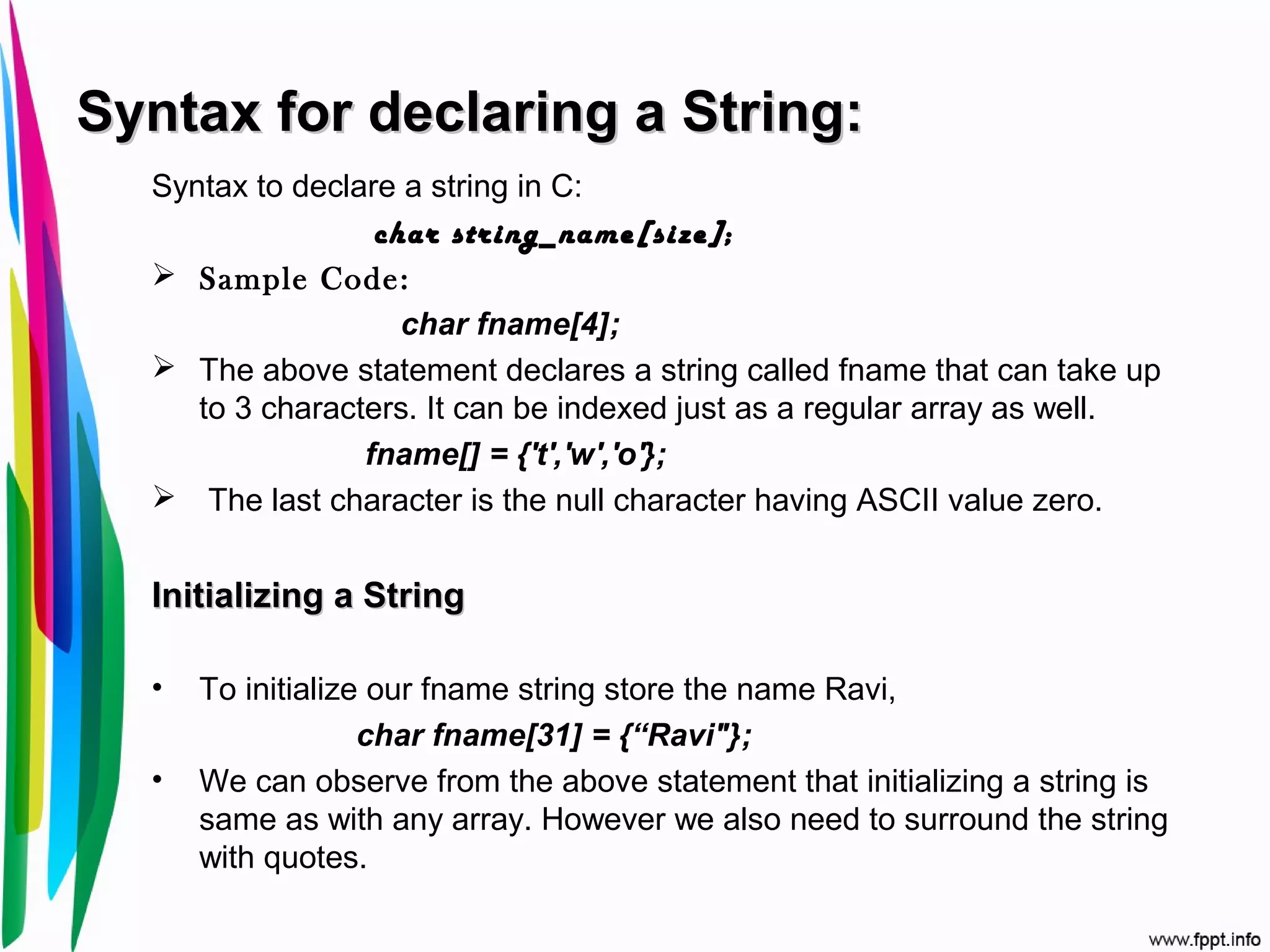 Syntax for declaring a String:

Syntax to declare a string in C:

char string_name[size];

➢ Sample Code:

char fname[4];

➢ The above statement declares a string called fname that can take up to 3 characters. It can be indexed just as a regular array as well.

fname[] = {'t','w','o'};

➢ The last character is the null character having ASCII value zero.

Initializing a String

• To initialize our fname string store the name Ravi,

char fname[31] = {“Ravi"};

• We can observe from the above statement that initializing a string is same as with any array. However we also need to surround the string with quotes.

www.fppt.info